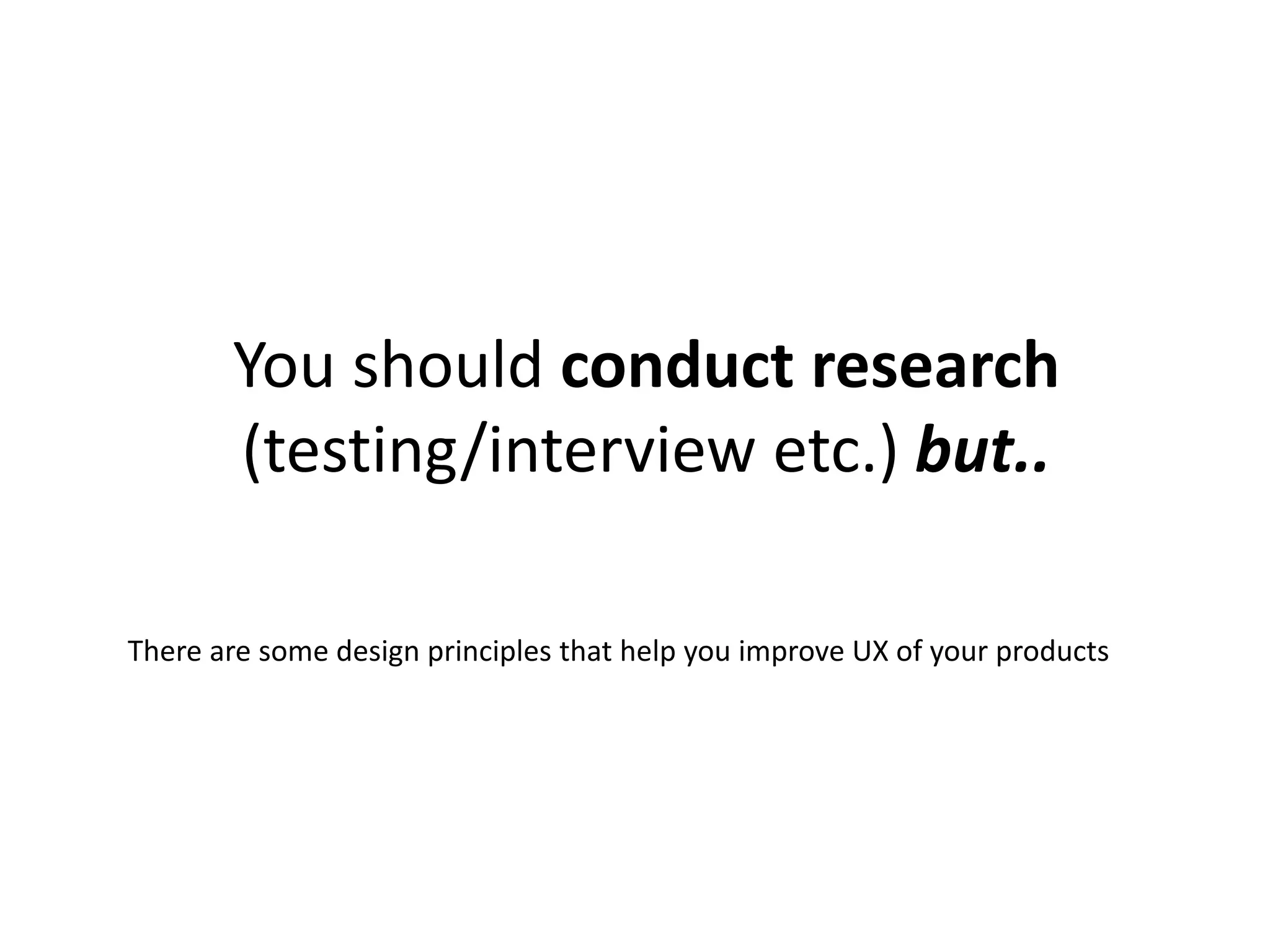 You should conduct research (testing/interview etc.) but..

There are some design principles that help you improve UX of your products